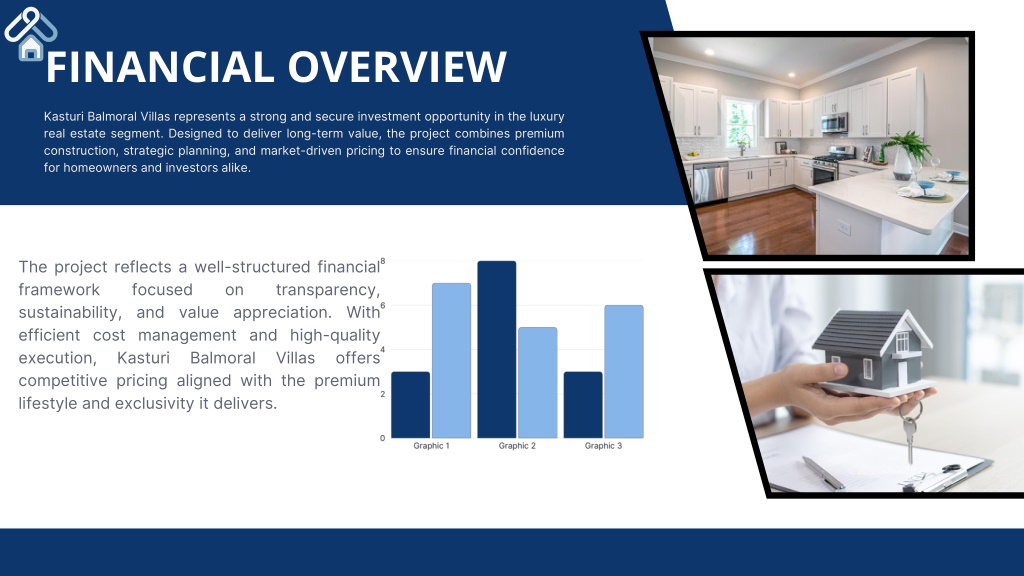 FINANCIAL OVERVIEW

Kasturi Balmoral Villas represents a strong and secure investment opportunity in the luxury real estate segment. Designed to deliver long-term value, the project combines premium construction, strategic planning, and market-driven pricing to ensure financial confidence for homeowners and investors alike.

The project reflects a well-structured financial framework focused on transparency, sustainability, and value appreciation. With efficient cost management and high-quality execution, Kasturi Balmoral Villas offers competitive pricing aligned with the premium lifestyle and exclusivity it delivers.

8
6
4
2
0
Graphic 1
Graphic 2
Graphic 3